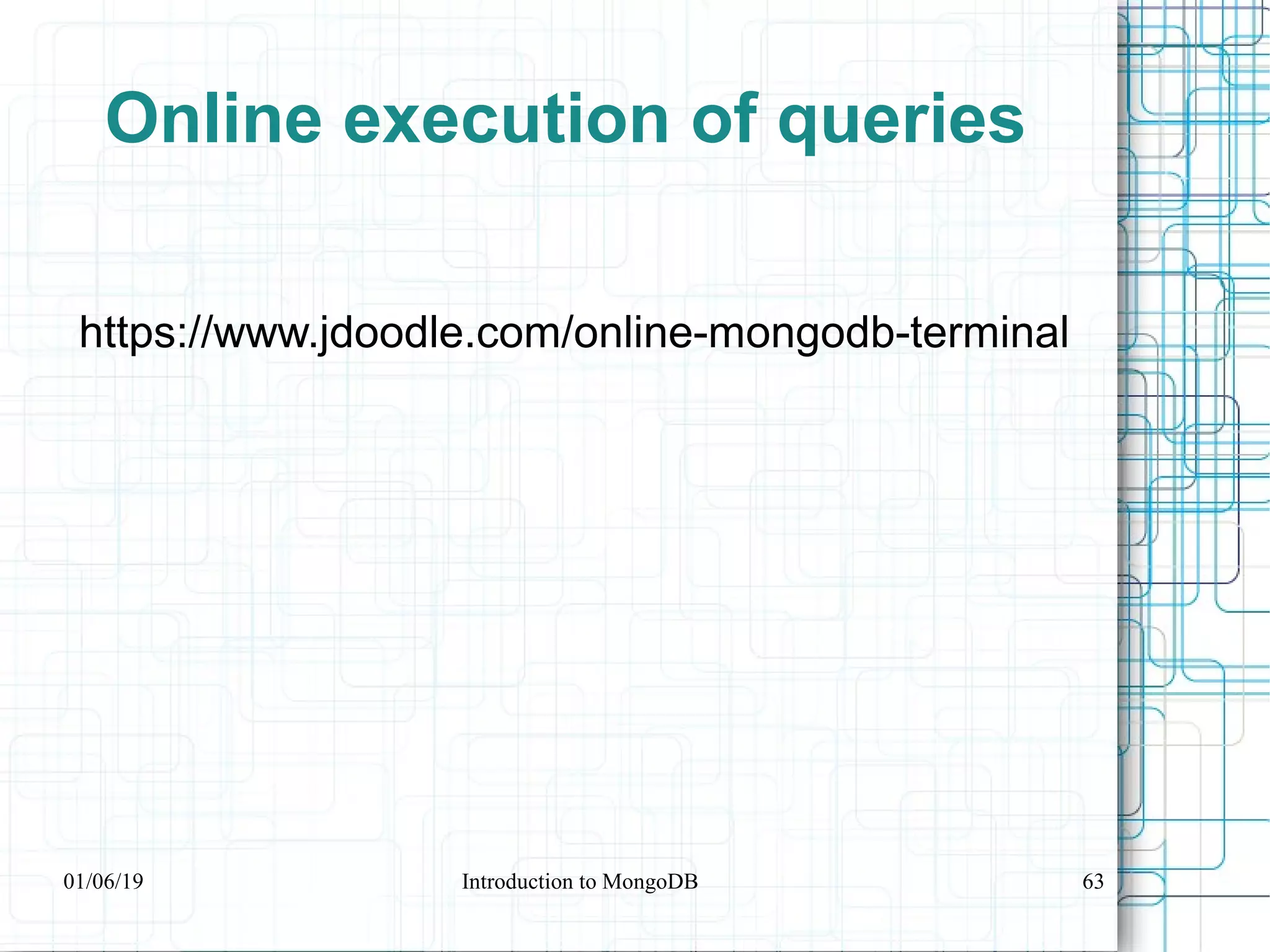 Online execution of queries

https://www.jdoodle.com/online-mongodb-terminal

01/06/19

Introduction to MongoDB

63